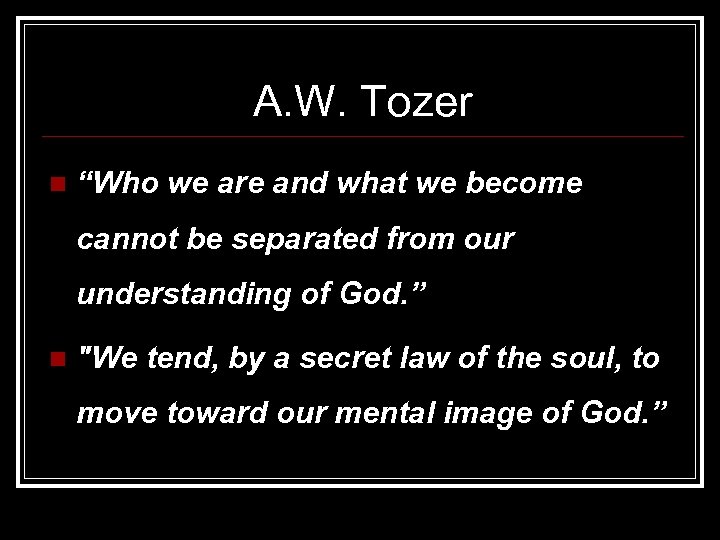 A.W. Tozer

“Who we are and what we become cannot be separated from our understanding of God.”

"We tend, by a secret law of the soul, to move toward our mental image of God.”